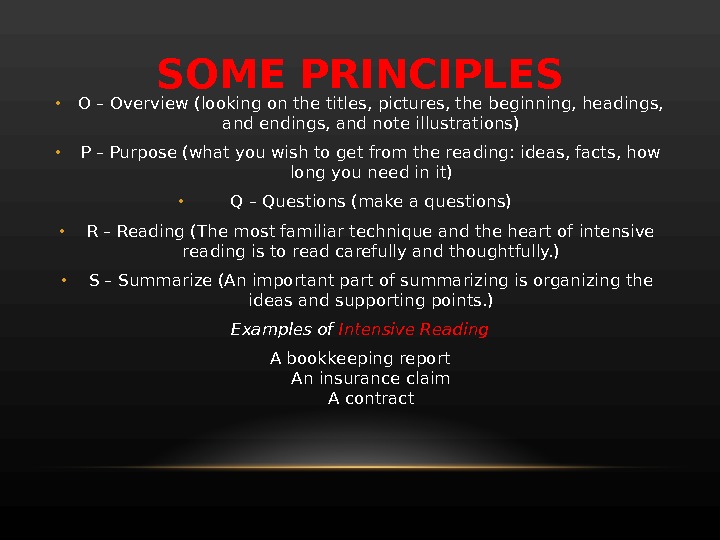 SOME PRINCIPLES

• O – Overview (looking on the titles, pictures, the beginning, headings, and endings, and note illustrations)

• P – Purpose (what you wish to get from the reading: ideas, facts, how long you need in it)

• Q – Questions (make a questions)

• R – Reading (The most familiar technique and the heart of intensive reading is to read carefully and thoughtfully.)

• S – Summarize (An important part of summarizing is organizing the ideas and supporting points.)

Examples of Intensive Reading

A bookkeeping report
An insurance claim
A contract